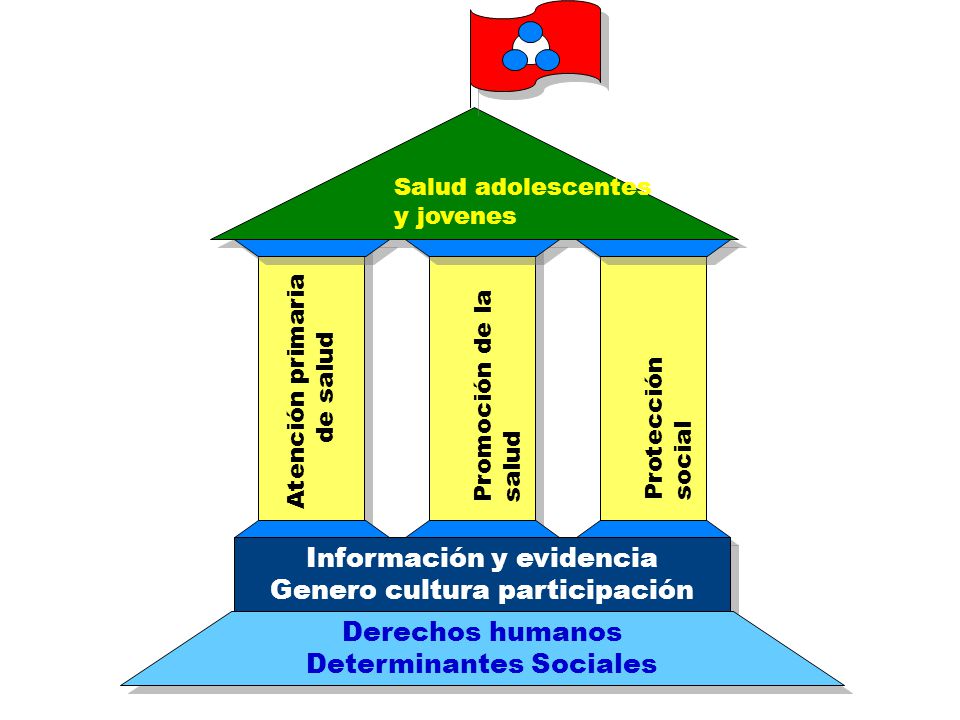 Salud adolescentes y jovenes

Atención primaria de salud

Promoción de la salud

Protección social

Información y evidencia
Genero cultura participación

Derechos humanos
Determinantes Sociales